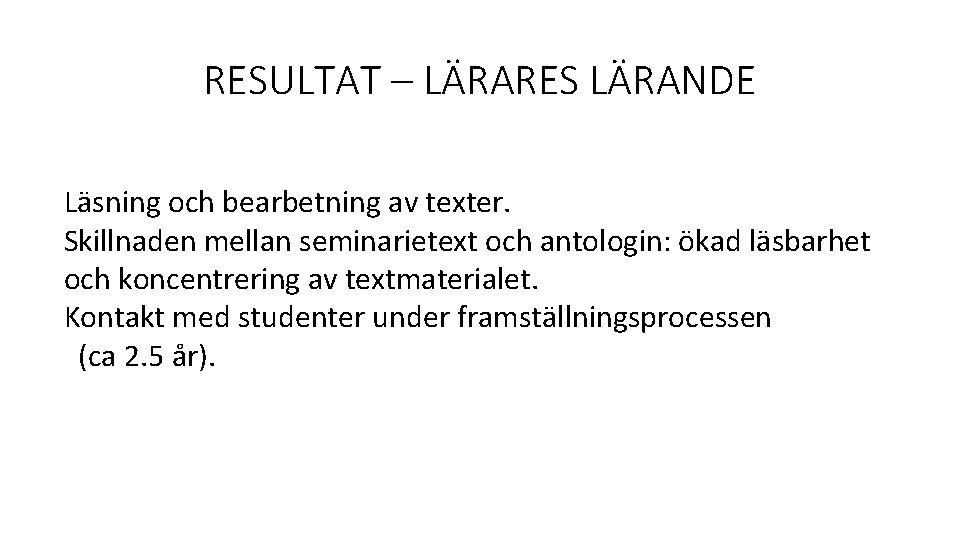 RESULTAT – LÄRARES LÄRANDE

Läsning och bearbetning av texter.
Skillnaden mellan seminarietext och antologin: ökad läsbarhet och koncentrering av textmaterialet.
Kontakt med studenter under framställningsprocessen (ca 2.5 år).